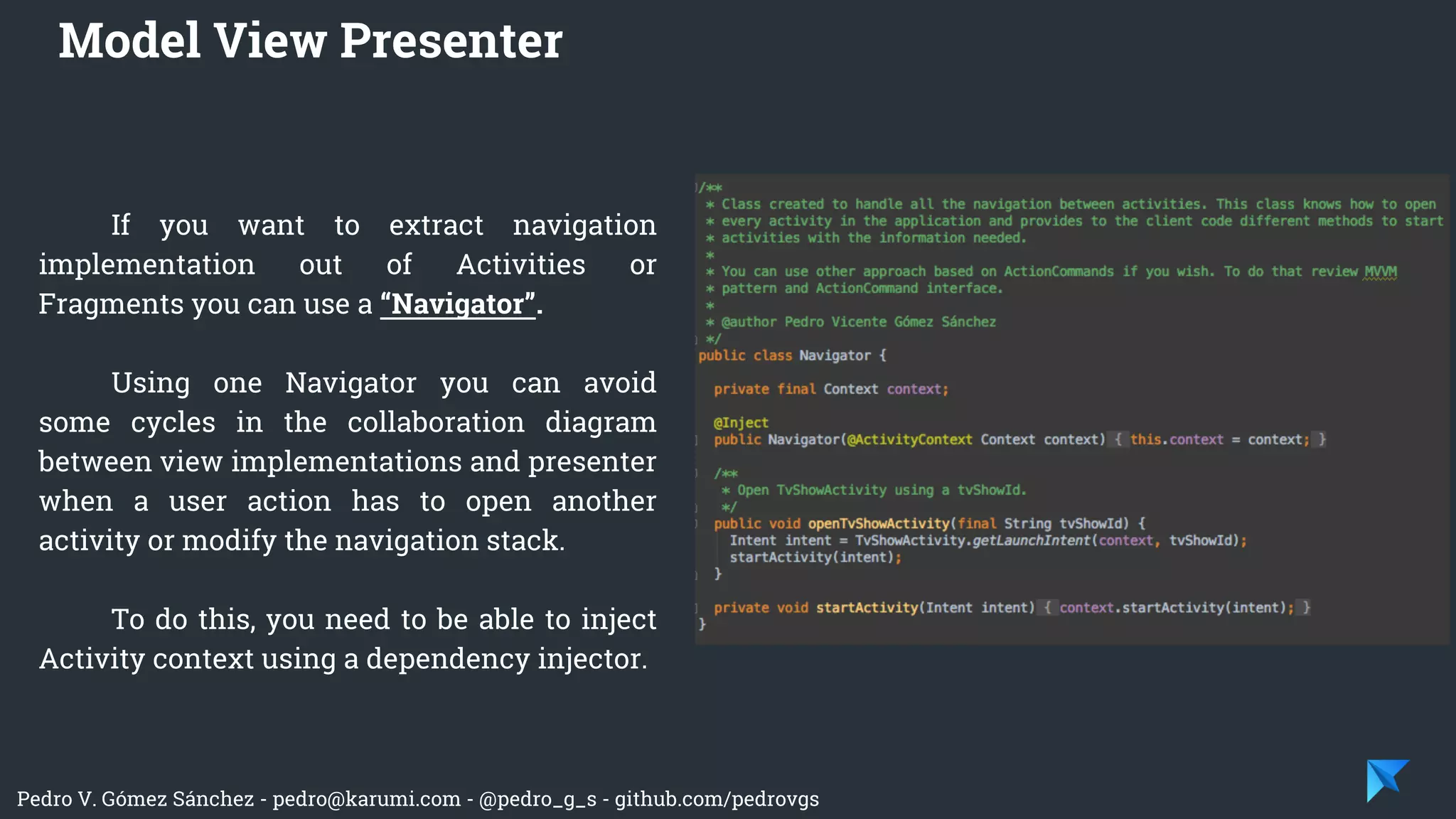 Model View Presenter

If you want to extract navigation implementation out of Activities or Fragments you can use a “Navigator”.

Using one Navigator you can avoid some cycles in the collaboration diagram between view implementations and presenter when a user action has to open another activity or modify the navigation stack.

To do this, you need to be able to inject Activity context using a dependency injector.

/**
 * Class created to handle all the navigation between activities. This class knows how to open
 * every activity in the application and provides to the client code different methods to start
 * activities with the information needed.
 *
 * You can use other approach based on ActionCommands if you wish. To do that review MVVM
 * pattern and ActionCommand interface.
 *
 * @author Pedro Vicente Gómez Sánchez
 */
public class Navigator {

  private final Context context;

  @Inject
  public Navigator(@ActivityContext Context context) { this.context = context; }

  /**
   * Open TvShowActivity using a tvShowId.
   */
  public void openTvShowActivity(final String tvShowId) {
    Intent intent = TvShowActivity.getLaunchIntent(context, tvShowId);
    startActivity(intent);
  }

  private void startActivity(Intent intent) { context.startActivity(intent); }
}

Pedro V. Gómez Sánchez - pedro@karumi.com - @pedro_g_s - github.com/pedrovgs